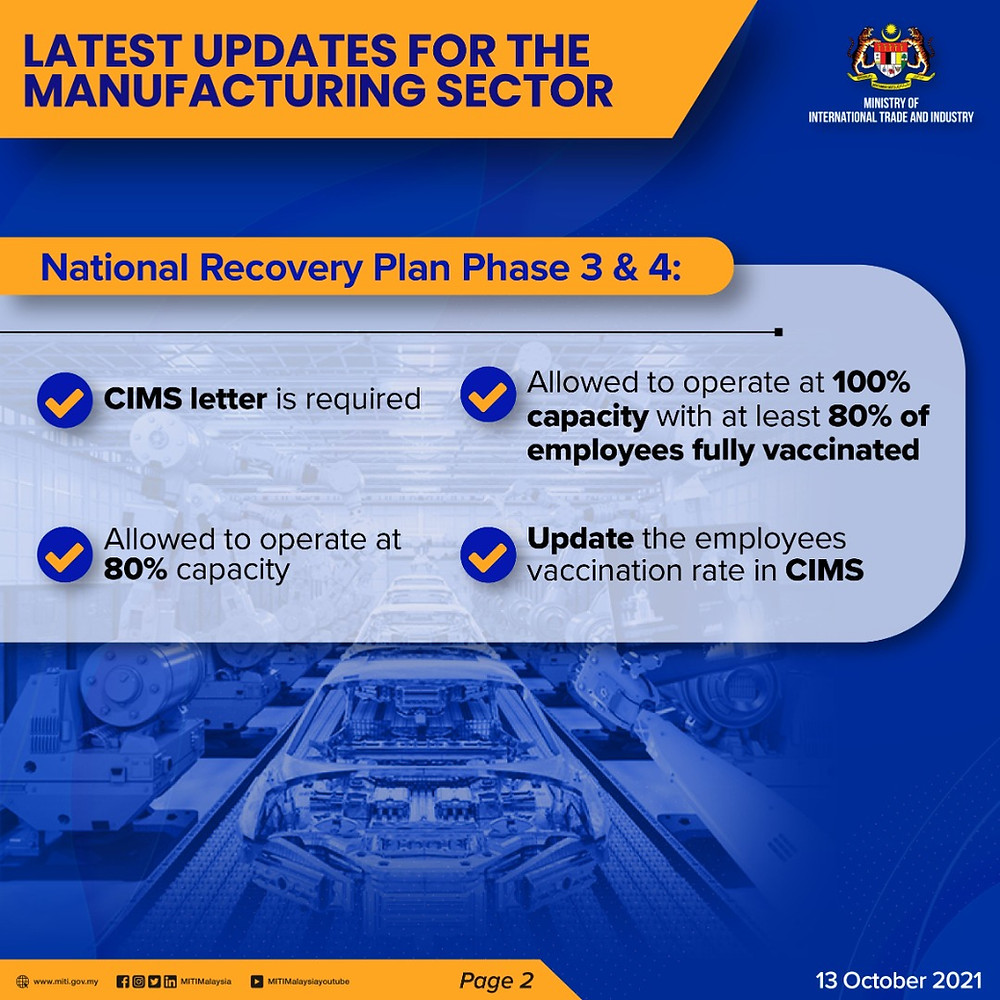 LATEST UPDATES FOR THE MANUFACTURING SECTOR

MINISTRY OF INTERNATIONAL TRADE AND INDUSTRY

National Recovery Plan Phase 3 & 4:

CIMS letter is required

Allowed to operate at 80% capacity

Allowed to operate at 100% capacity with at least 80% of employees fully vaccinated

Update the employees vaccination rate in CIMS

www.miti.gov.my MITIMalaysia MITIMalaysiayoutube

Page 2

13 October 2021